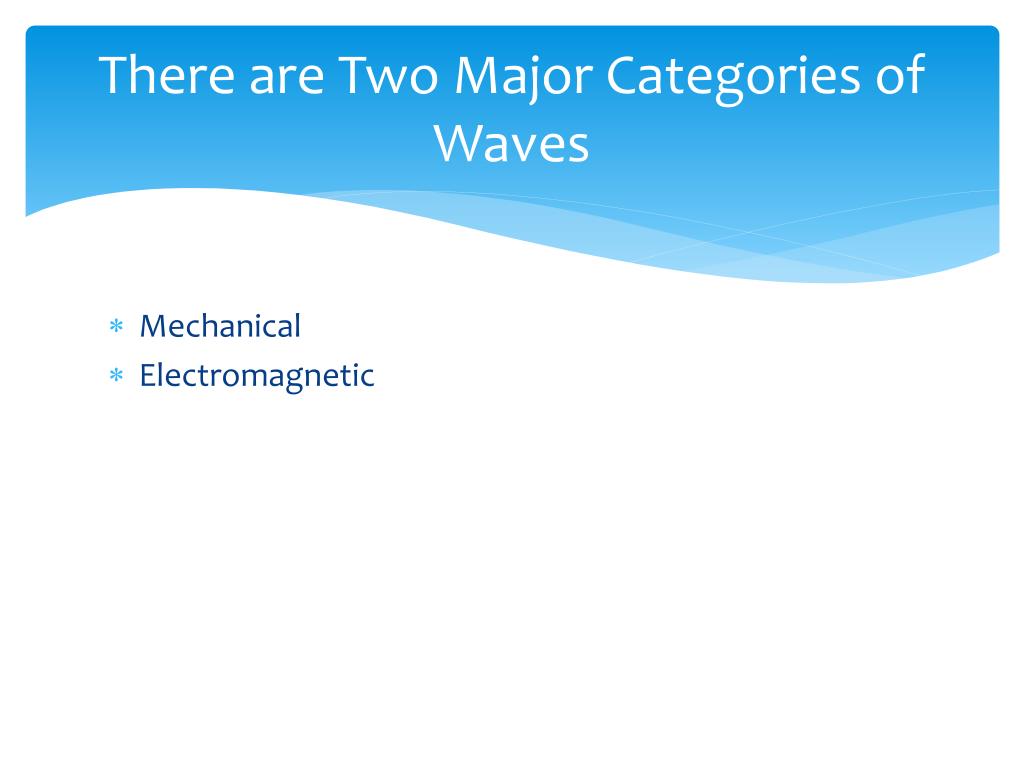 There are Two Major Categories of Waves

* Mechanical
* Electromagnetic